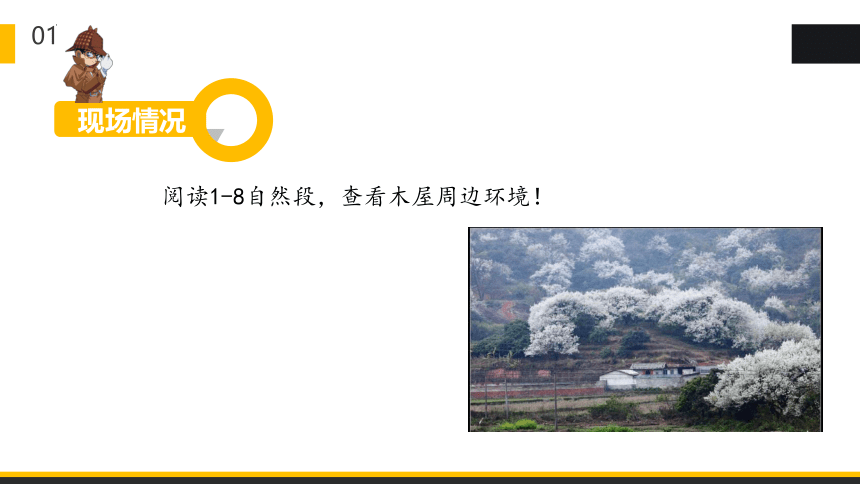 01

现场情况

阅读1-8自然段，查看木屋周边环境！